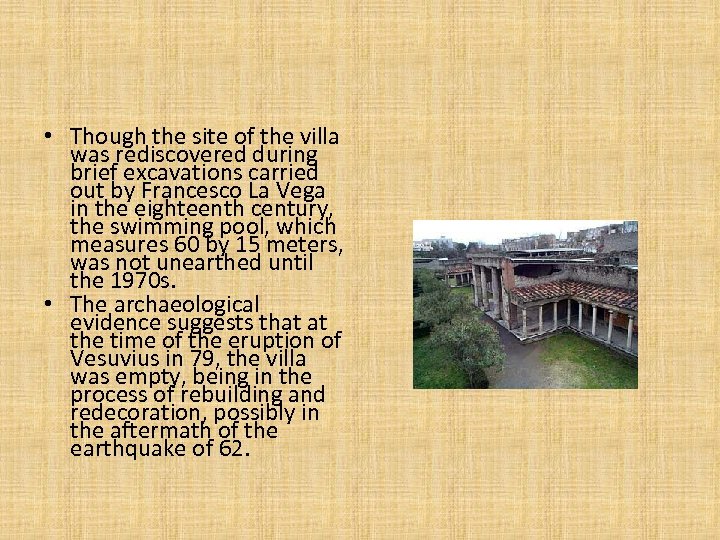 • Though the site of the villa was rediscovered during brief excavations carried out by Francesco La Vega in the eighteenth century, the swimming pool, which measures 60 by 15 meters, was not unearthed until the 1970s.
• The archaeological evidence suggests that at the time of the eruption of Vesuvius in 79, the villa was empty, being in the process of rebuilding and redecoration, possibly in the aftermath of the earthquake of 62.